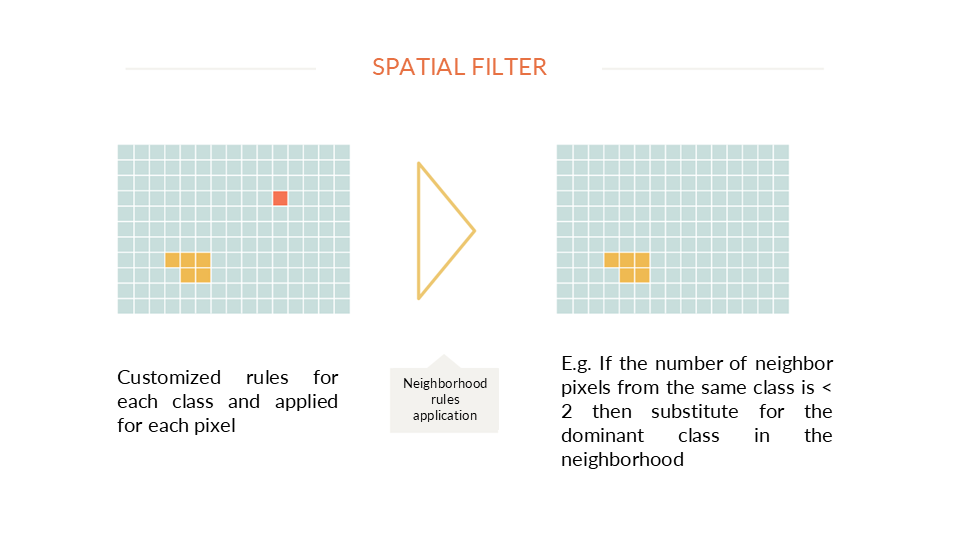 SPATIAL FILTER

Customized rules for each class and applied for each pixel

Neighborhood rules application

E.g. If the number of neighbor pixels from the same class is < 2 then substitute for the dominant class in the neighborhood